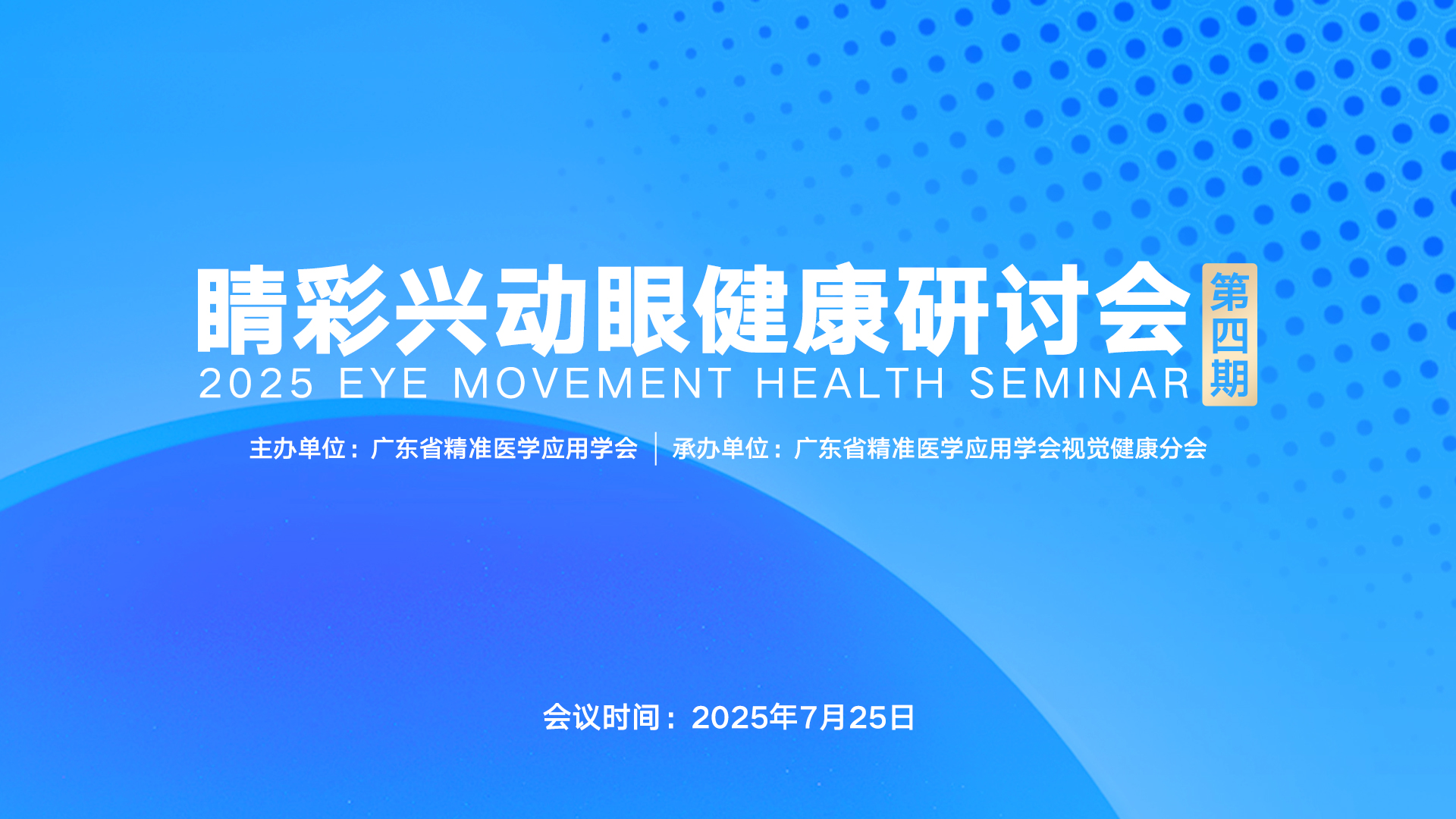 睛彩兴动眼健康研讨会
第四期
2025 EYE MOVEMENT HEALTH SEMINAR

主办单位：广东省精准医学应用学会 | 承办单位：广东省精准医学应用学会视觉健康分会

会议时间：2025年7月25日